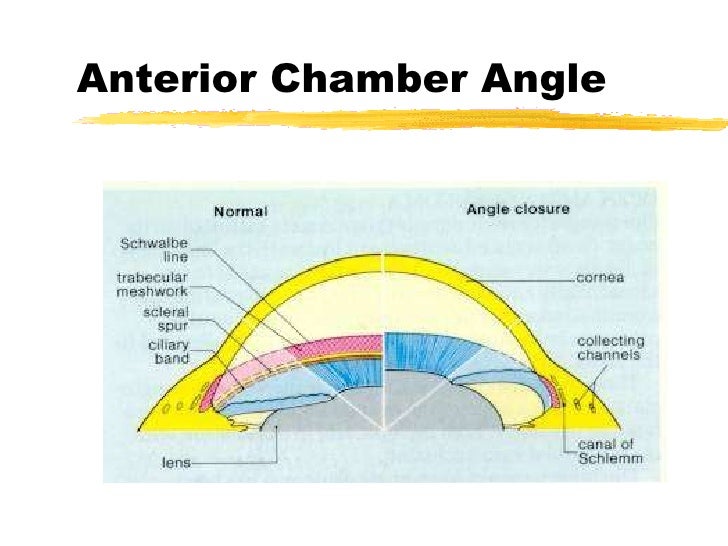 Anterior Chamber Angle

Normal

Angle closure

Schwalbe line

trabecular meshwork

scleral spur

ciliary band

lens

cornea

collecting channels

canal of Schlemm